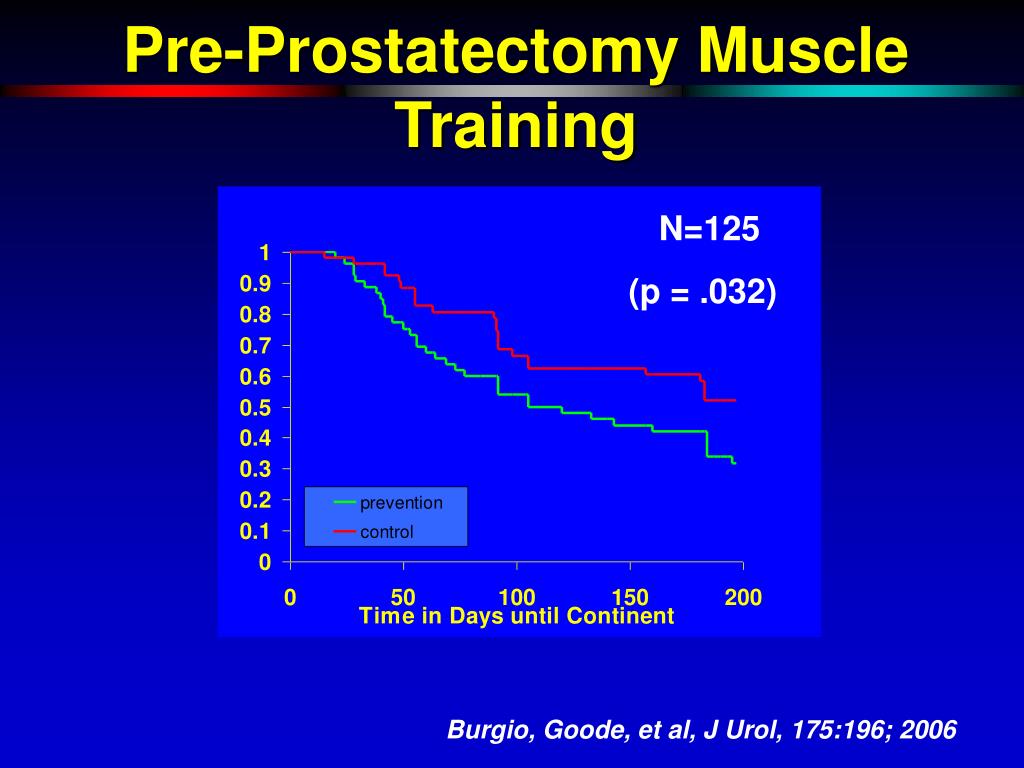 Pre-Prostatectomy Muscle Training

N=125

(p = .032)

1
0.9
0.8
0.7
0.6
0.5
0.4
0.3
0.2
0.1
0

prevention
control

0 50 100 150 200

Time in Days until Continent

Burgio, Goode, et al, J Urol, 175:196; 2006